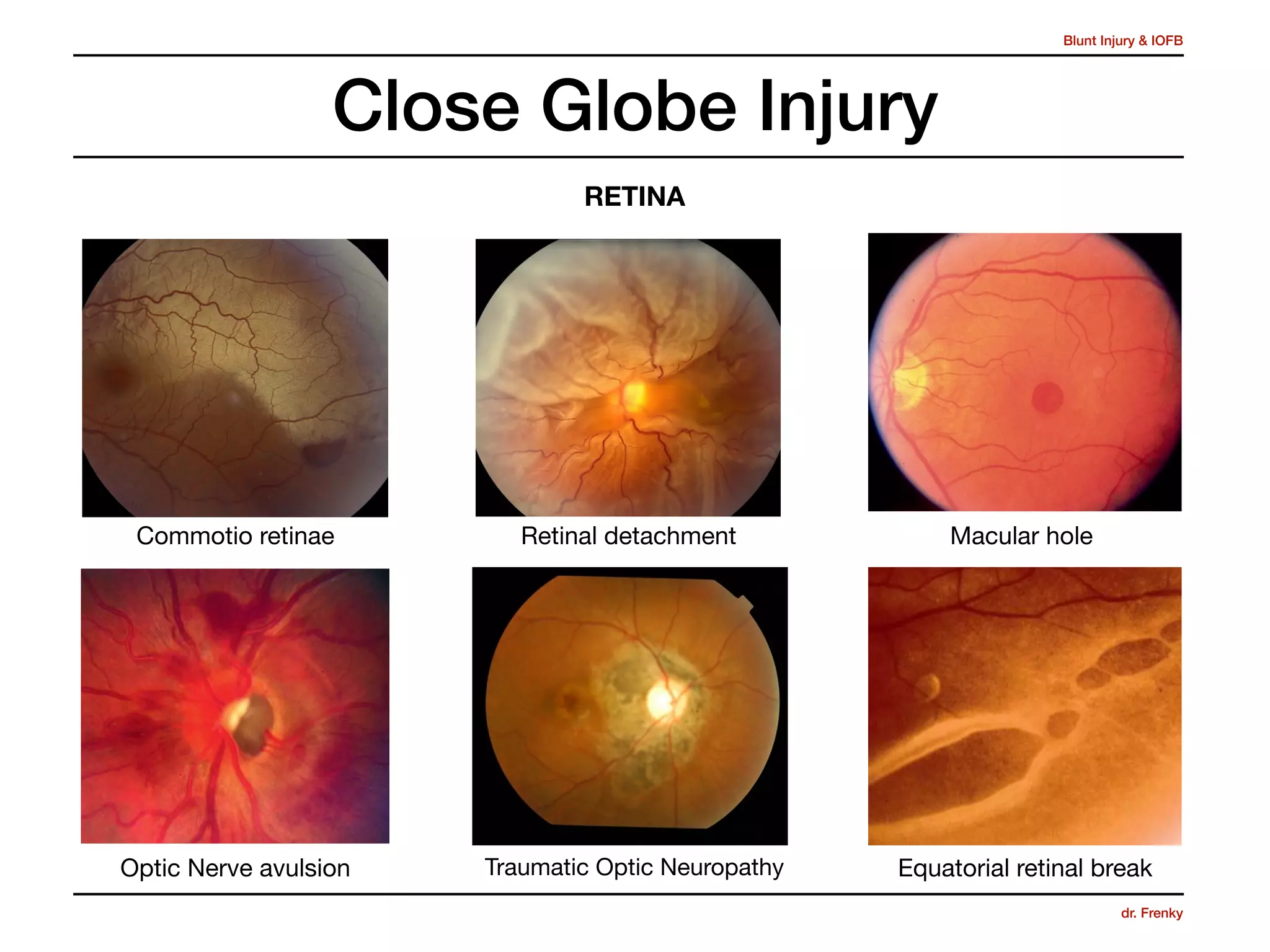 Blunt Injury & IOFB

Close Globe Injury

RETINA

Commotio retinae

Retinal detachment

Macular hole

Optic Nerve avulsion

Traumatic Optic Neuropathy

Equatorial retinal break

dr. Frenky